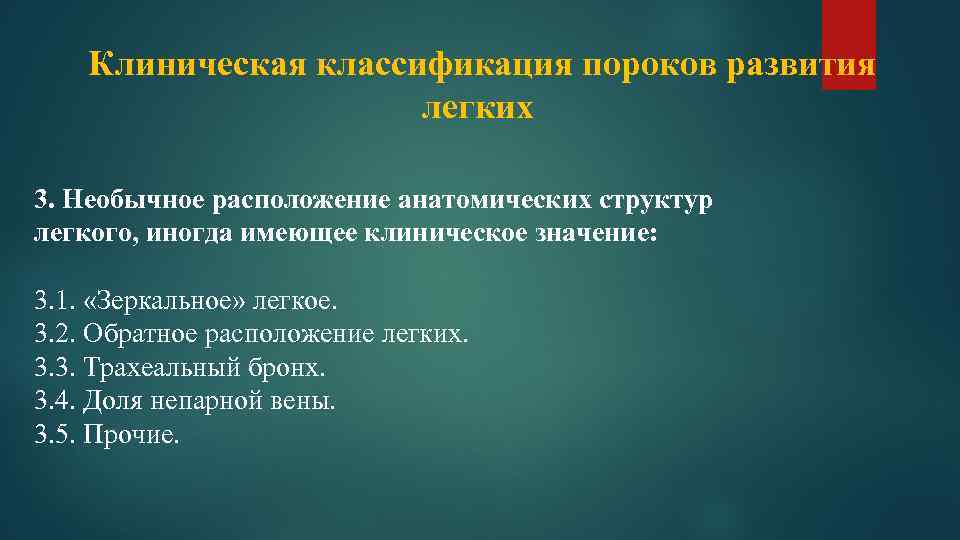 Клиническая классификация пороков развития легких

3. Необычное расположение анатомических структур легкого, иногда имеющее клиническое значение:

3.1. «Зеркальное» легкое.
3.2. Обратное расположение легких.
3.3. Трахеальный бронх.
3.4. Доля непарной вены.
3.5. Прочие.